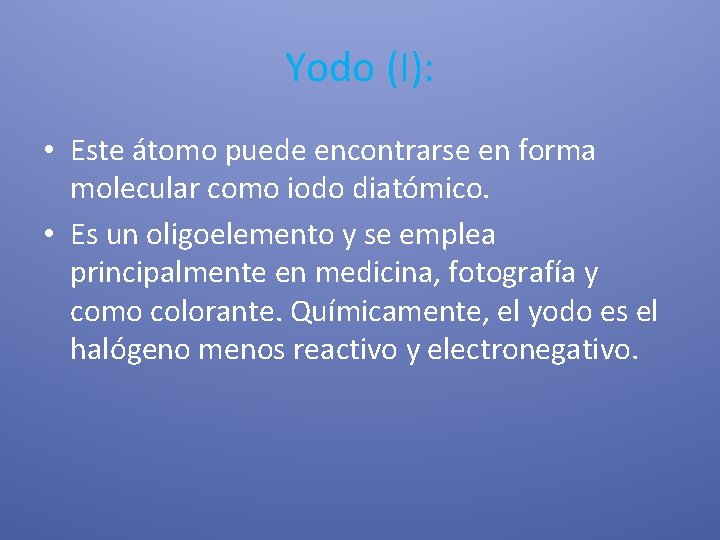 Yodo (I):

• Este átomo puede encontrarse en forma molecular como iodo diatómico.

• Es un oligoelemento y se emplea principalmente en medicina, fotografía y como colorante. Químicamente, el yodo es el halógeno menos reactivo y electronegativo.